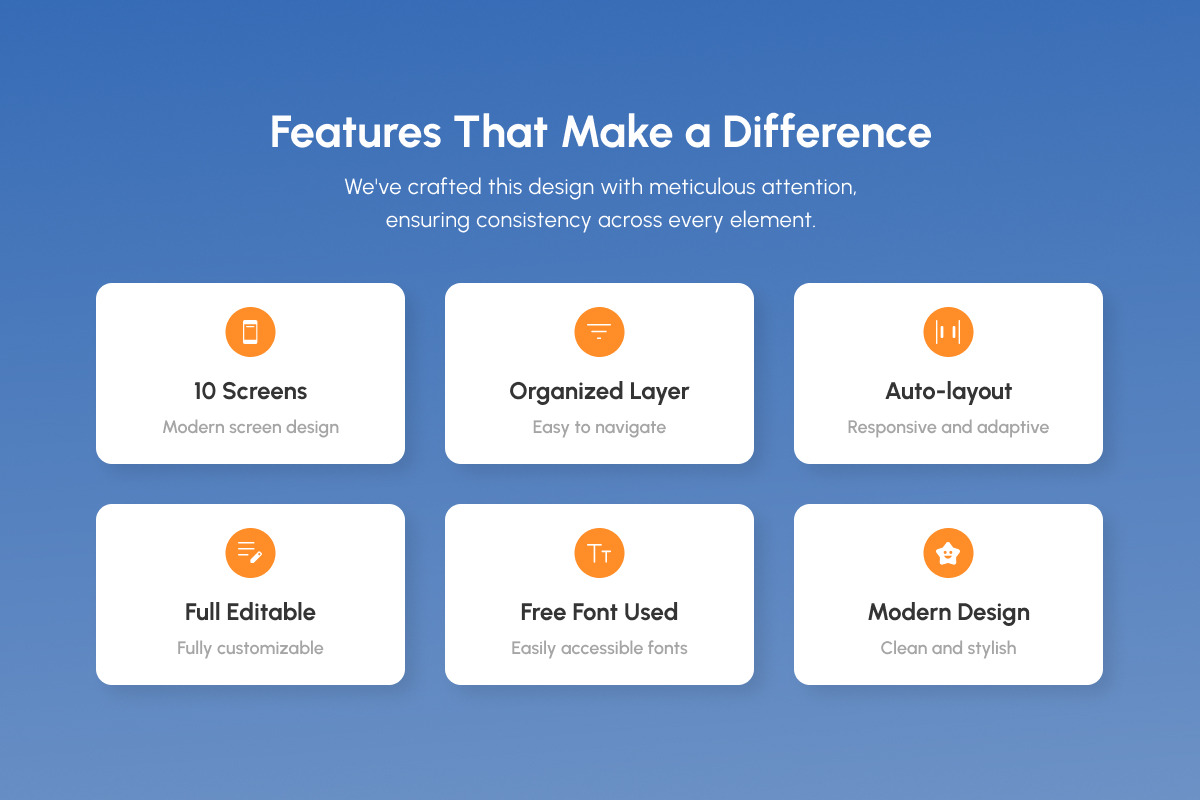 Features That Make a Difference

We've crafted this design with meticulous attention, ensuring consistency across every element.

10 Screens
Modern screen design

Organized Layer
Easy to navigate

Auto-layout
Responsive and adaptive

Full Editable
Fully customizable

Free Font Used
Easily accessible fonts

Modern Design
Clean and stylish